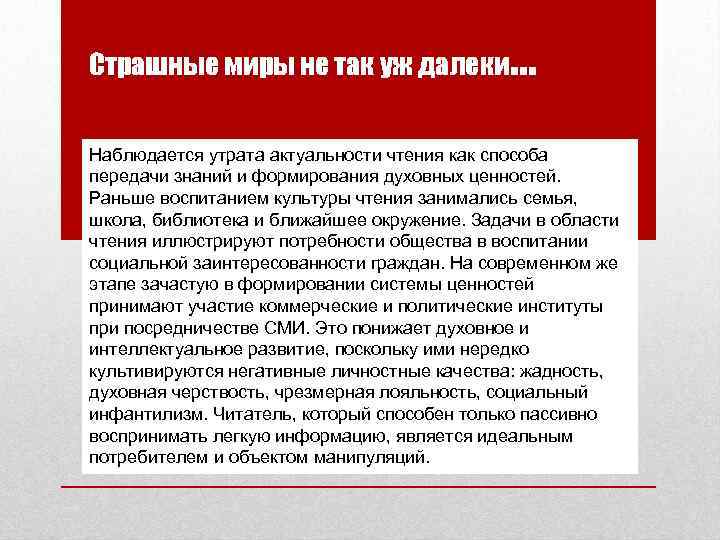 Страшные миры не так уж далеки...

Наблюдается утрата актуальности чтения как способа передачи знаний и формирования духовных ценностей. Раньше воспитанием культуры чтения занимались семья, школа, библиотека и ближайшее окружение. Задачи в области чтения иллюстрируют потребности общества в воспитании социальной заинтересованности граждан. На современном же этапе зачастую в формировании системы ценностей принимают участие коммерческие и политические институты при посредничестве СМИ. Это понижает духовное и интеллектуальное развитие, поскольку ими нередко культивируются негативные личностные качества: жадность, духовная черствость, чрезмерная лояльность, социальный инфантилизм. Читатель, который способен только пассивно воспринимать легкую информацию, является идеальным потребителем и объектом манипуляций.